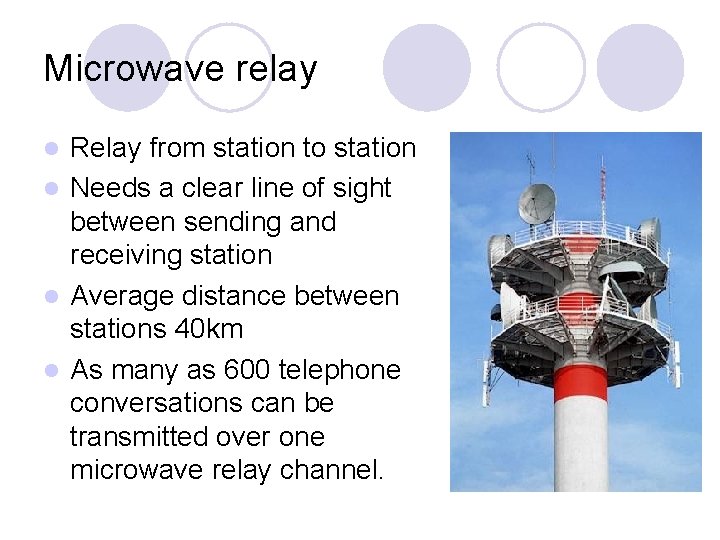 Microwave relay

- Relay from station to station
- Needs a clear line of sight between sending and receiving station
- Average distance between stations 40km
- As many as 600 telephone conversations can be transmitted over one microwave relay channel.